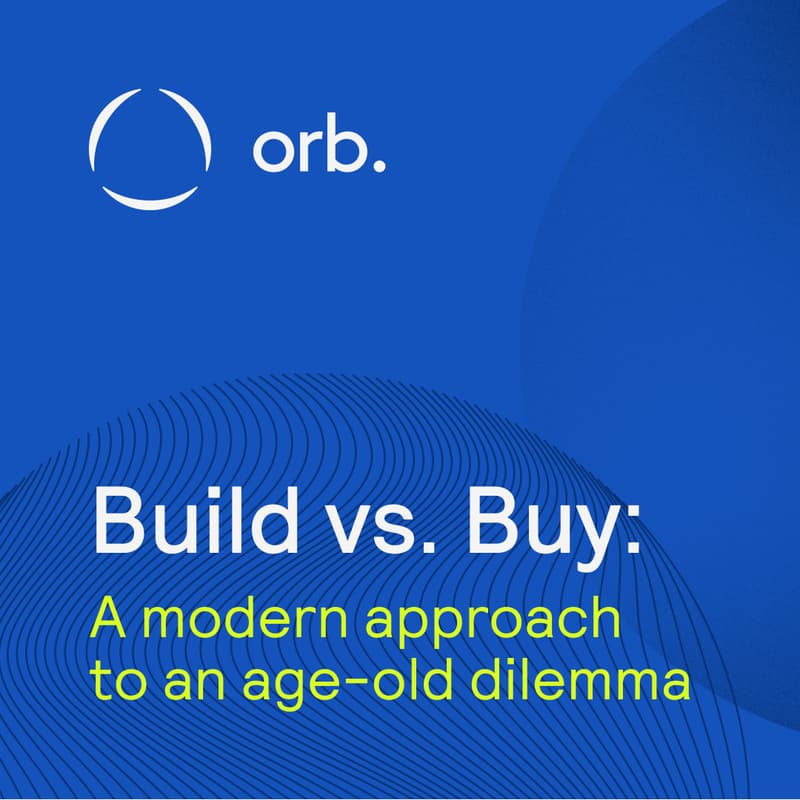 orb.

Build vs. Buy:
A modern approach to an age-old dilemma